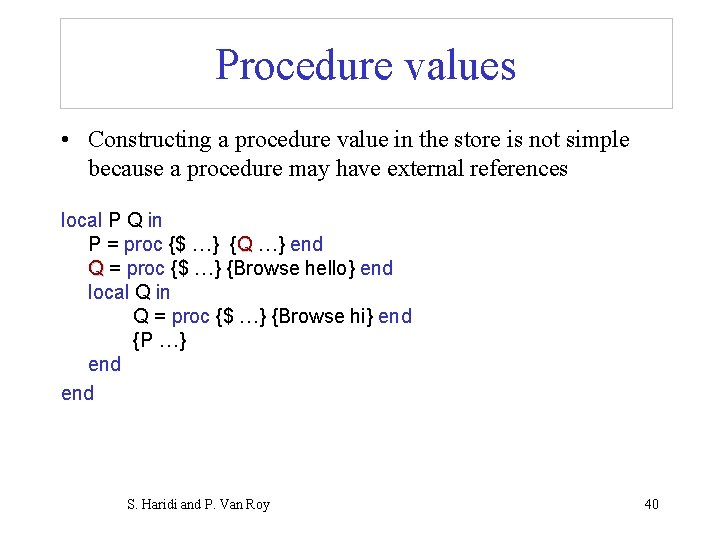 Procedure values

• Constructing a procedure value in the store is not simple because a procedure may have external references

local P Q in
P = proc {$ …} {Q …} end
Q = proc {$ …} {Browse hello} end
local Q in
Q = proc {$ …} {Browse hi} end
{P …}
end
end

S. Haridi and P. Van Roy

40